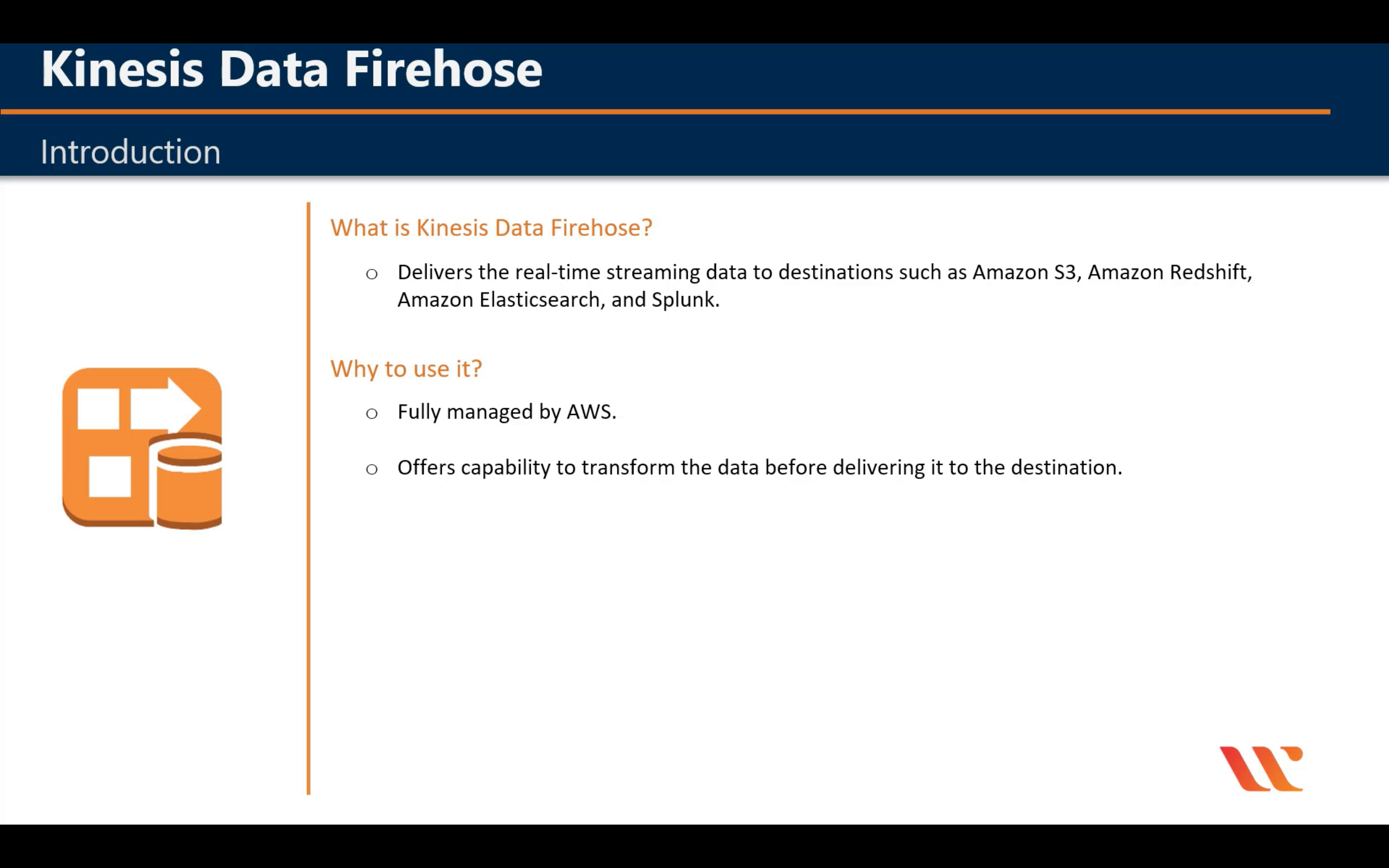 Kinesis Data Firehose

Introduction

What is Kinesis Data Firehose?

○ Delivers the real-time streaming data to destinations such as Amazon S3, Amazon Redshift, Amazon Elasticsearch, and Splunk.

Why to use it?

○ Fully managed by AWS.

○ Offers capability to transform the data before delivering it to the destination.